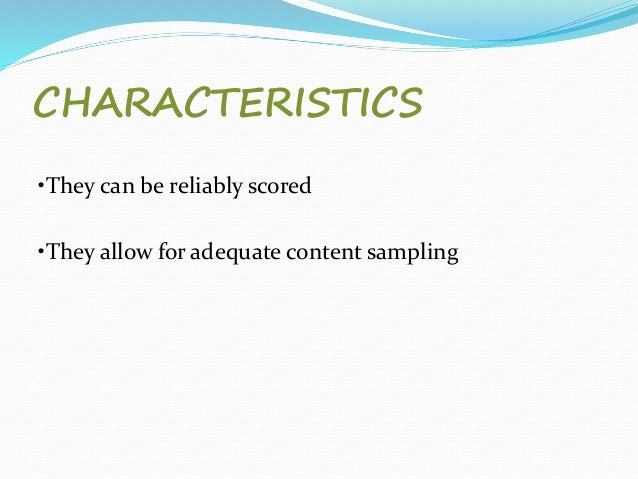 CHARACTERISTICS

•They can be reliably scored

•They allow for adequate content sampling